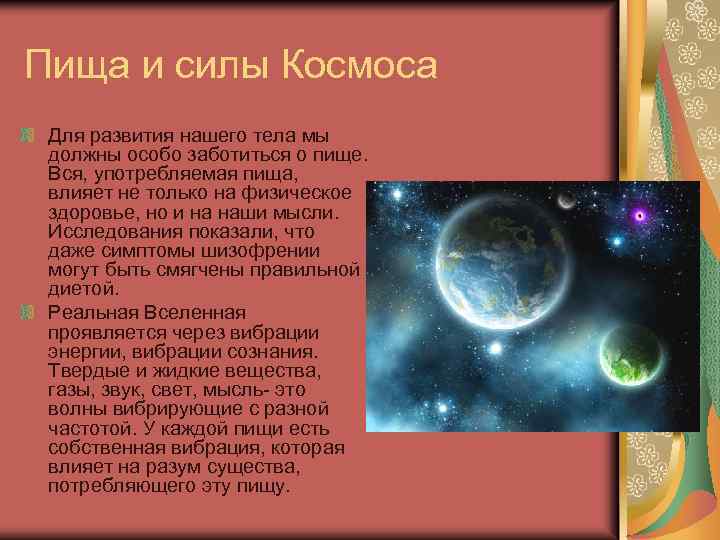 Пища и силы Космоса

Для развития нашего тела мы должны особо заботиться о пище. Вся, употребляемая пища, влияет не только на физическое здоровье, но и на наши мысли. Исследования показали, что даже симптомы шизофрении могут быть смягчены правильной диетой.

Реальная Вселенная проявляется через вибрации энергии, вибрации сознания. Твердые и жидкие вещества, газы, звук, свет, мысль- это волны вибрирующие с разной частотой. У каждой пищи есть собственная вибрация, которая влияет на разум существа, потребляющего эту пищу.